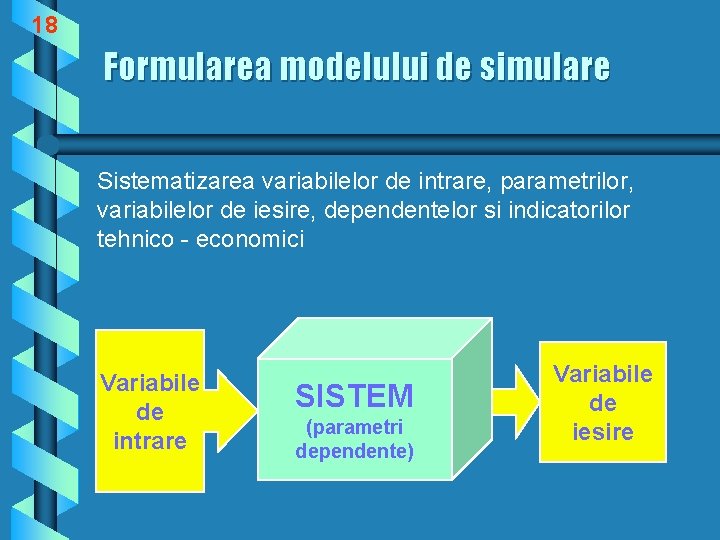 18

Formularea modelului de simulare

Sistematizarea variabilelor de intrare, parametrilor, variabilelor de iesire, dependentelor si indicatorilor tehnico - economici

Variabile de intrare

SISTEM
(parametri dependente)

Variabile de iesire